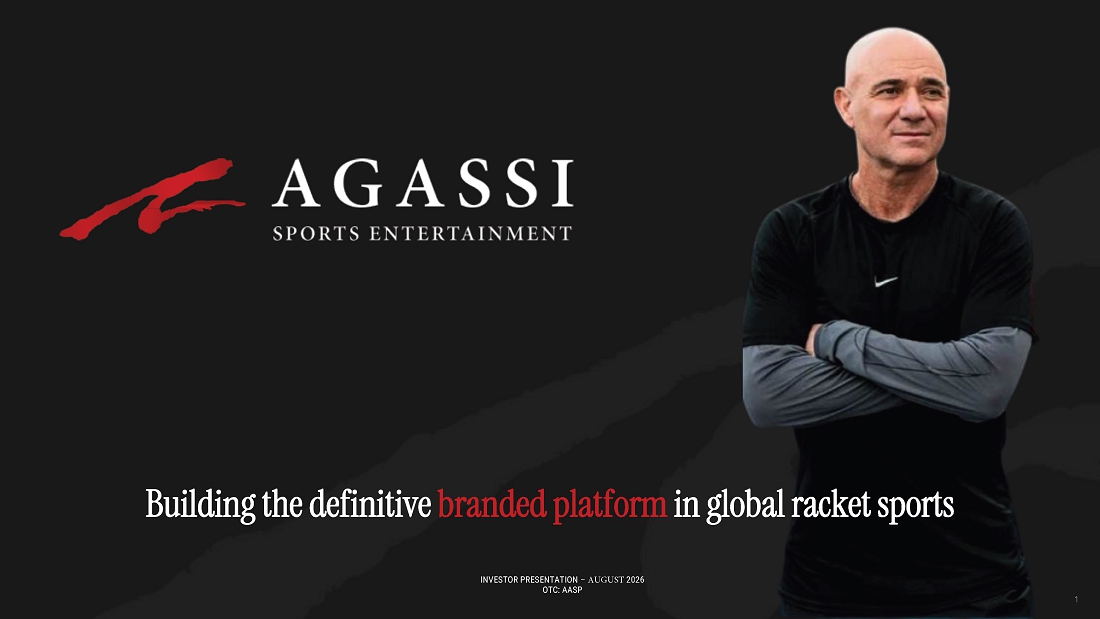 AGASSI
SPORTS ENTERTAINMENT

Building the definitive branded platform in global racket sports

INVESTOR PRESENTATION – AUGUST 2026
OTC: AASP

1